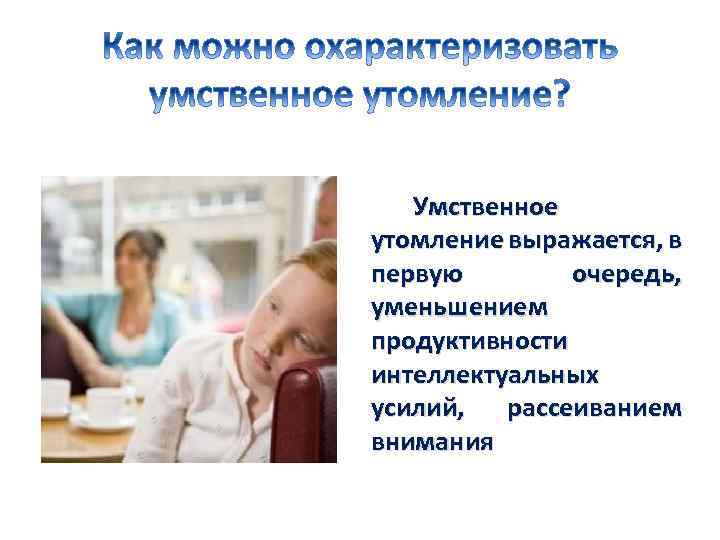 Как можно охарактеризовать умственное утомление?

Умственное утомление выражается, в первую очередь, уменьшением продуктивности интеллектуальных усилий, рассеиванием внимания